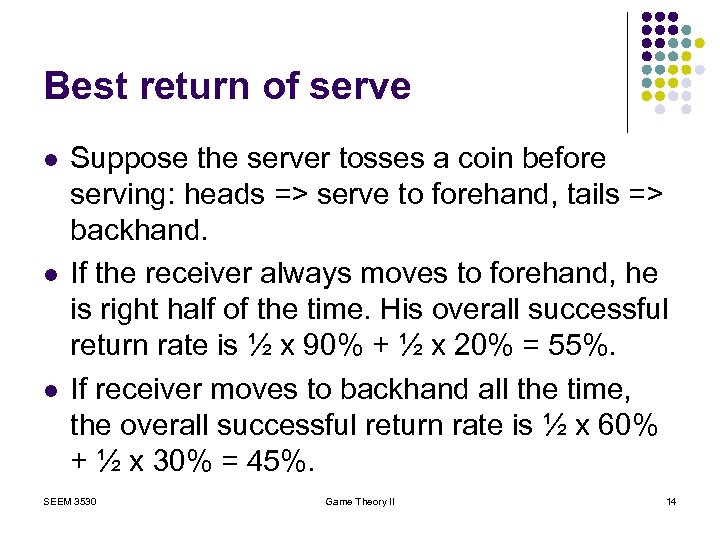 Best return of serve

- Suppose the server tosses a coin before serving: heads => serve to forehand, tails => backhand.
- If the receiver always moves to forehand, he is right half of the time. His overall successful return rate is ½ x 90% + ½ x 20% = 55%.
- If receiver moves to backhand all the time, the overall successful return rate is ½ x 60% + ½ x 30% = 45%.

SEEM 3530 Game Theory II 14